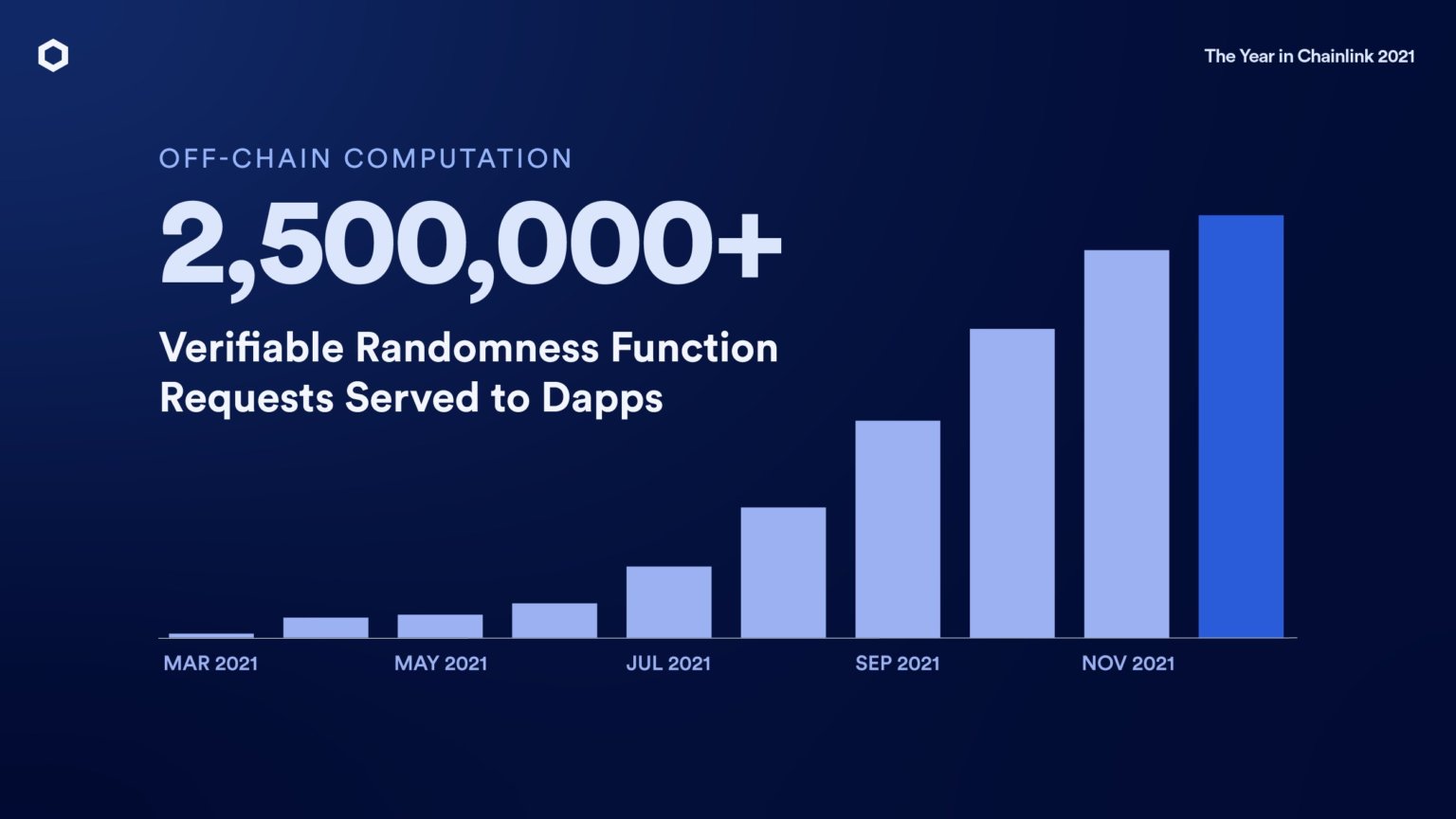 The Year in Chainlink 2021

OFF-CHAIN COMPUTATION

2,500,000+

Verifiable Randomness Function Requests Served to Dapps

MAR 2021
MAY 2021
JUL 2021
SEP 2021
NOV 2021